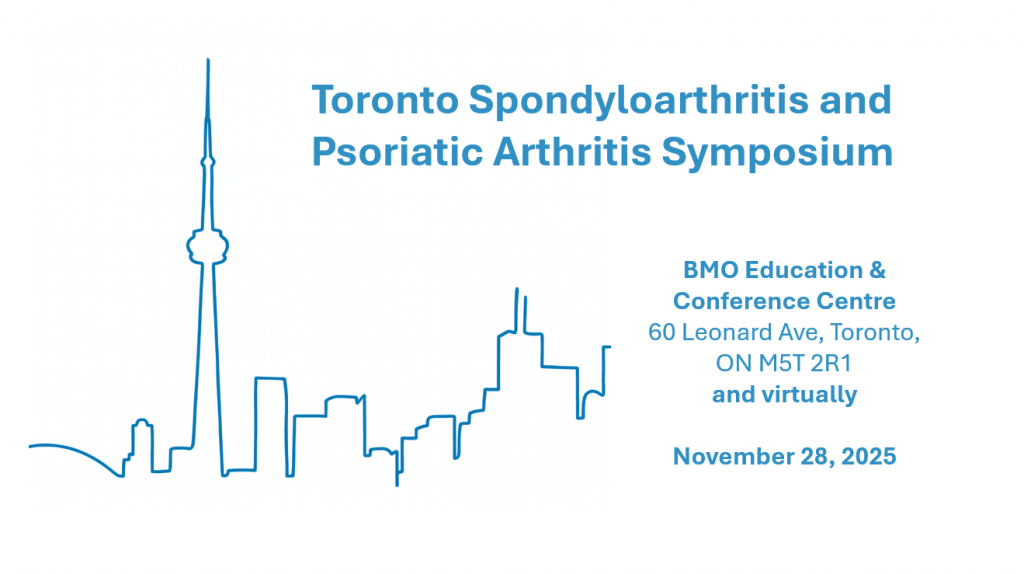 Toronto Spondyloarthritis and Psoriatic Arthritis Symposium

BMO Education & Conference Centre
60 Leonard Ave, Toronto, ON M5T 2R1
and virtually

November 28, 2025